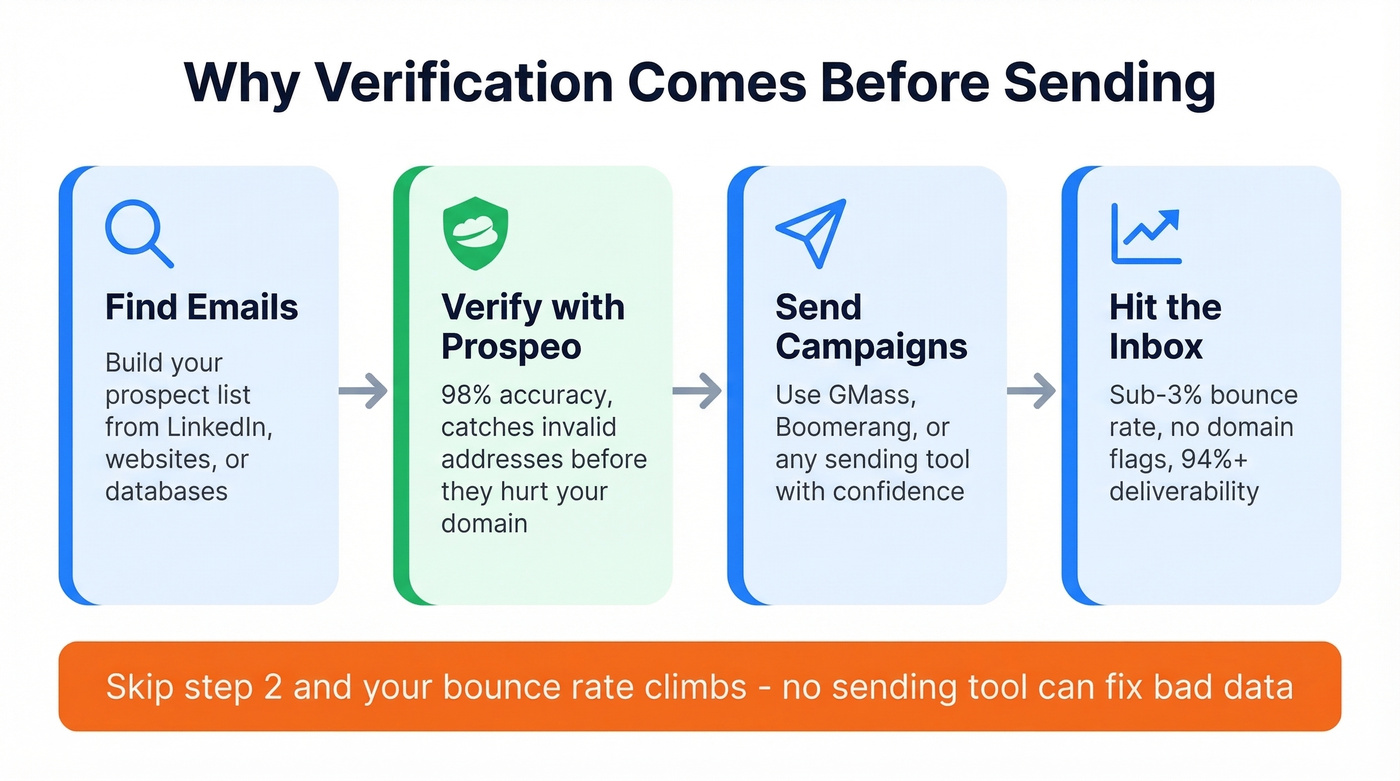 Why Verification Comes Before Sending

Find Emails

Build your prospect list from LinkedIn, websites, or databases

Verify with Prospeo

98% accuracy, catches invalid addresses before they hurt your domain

Send Campaigns

Use GMass, Boomerang, or any sending tool with confidence

Hit the Inbox

Sub-3% bounce rate, no domain flags, 94%+ deliverability

Skip step 2 and your bounce rate climbs - no sending tool can fix bad data